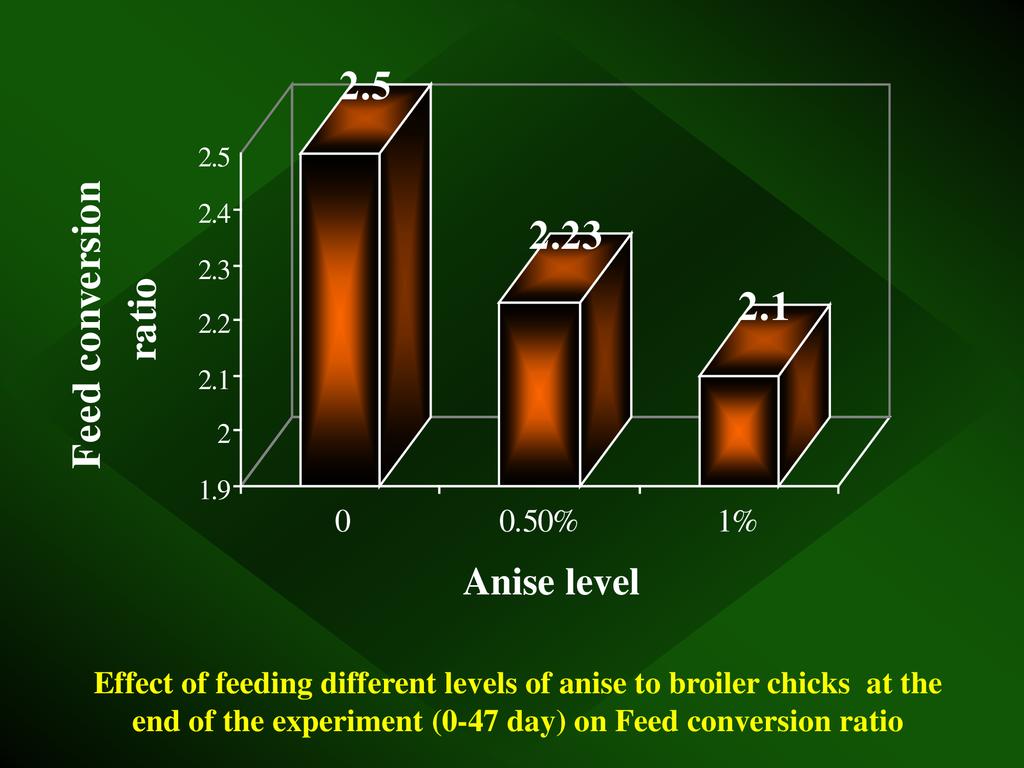 Feed conversion ratio

2.5
2.4
2.3
2.2
2.1
2
1.9

2.5
2.23
2.1

0
0.50%
1%

Anise level

Effect of feeding different levels of anise to broiler chicks at the end of the experiment (0-47 day) on Feed conversion ratio